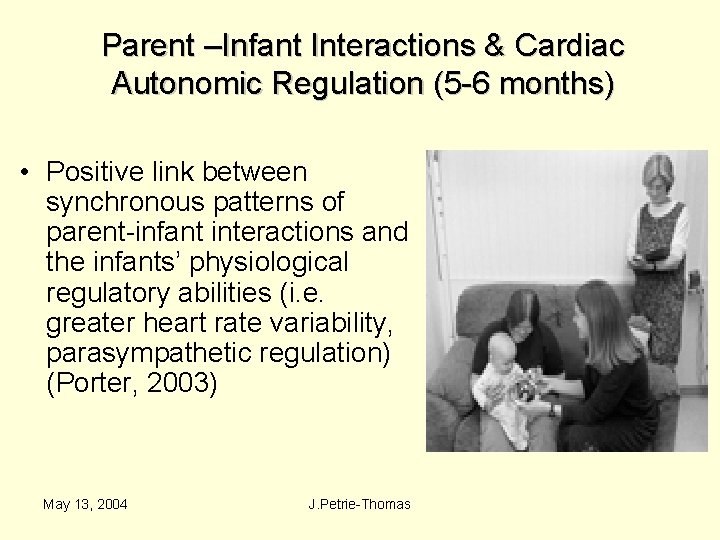 Parent –Infant Interactions & Cardiac Autonomic Regulation (5-6 months)

• Positive link between synchronous patterns of parent-infant interactions and the infants' physiological regulatory abilities (i.e. greater heart rate variability, parasympathetic regulation) (Porter, 2003)

May 13, 2004

J.Petrie-Thomas